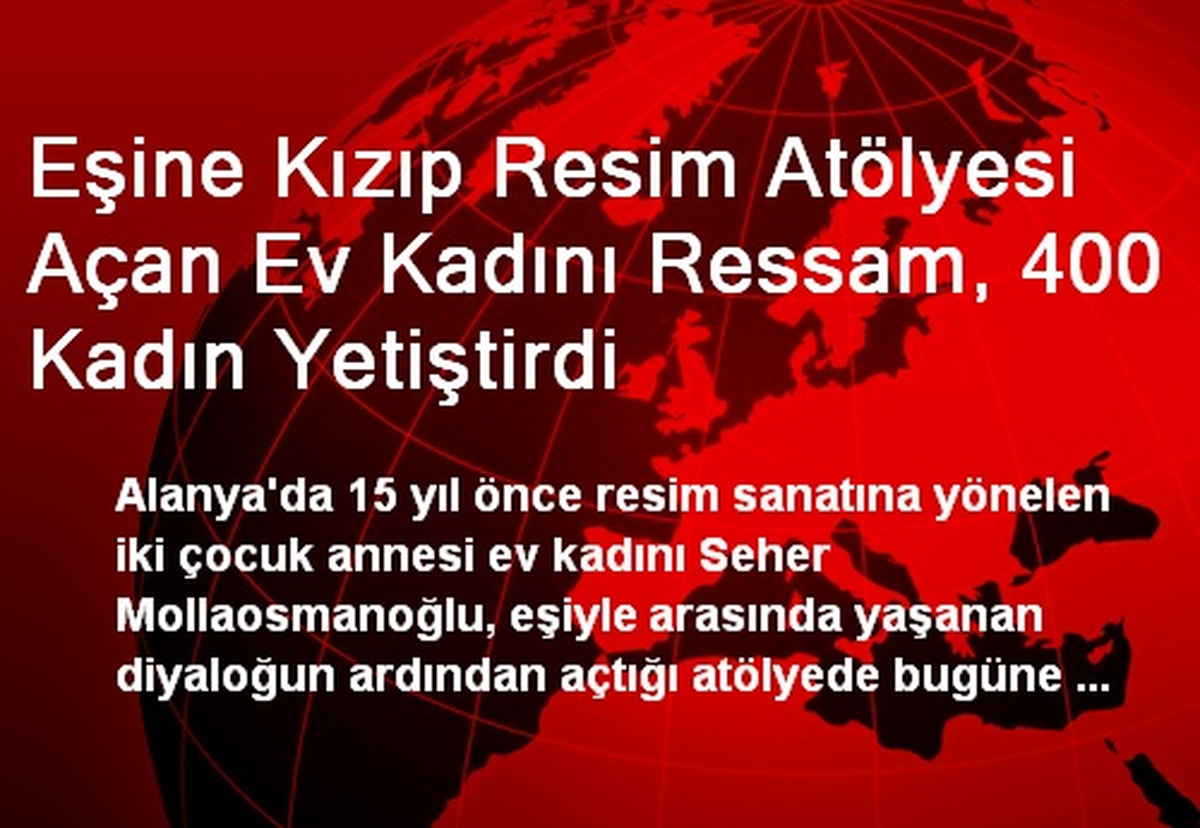 Eşine Kızıp Resim Atölyesi Açan Ev Kadını Ressam, 400 Kadın Yetiştirdi

Alanya'da 15 yıl önce resim sanatına yönelen iki çocuk annesi ev kadını Seher Mollaosmanoğlu, eşiyle arasında yaşanan diyaloğun ardından açtığı atölyede bugüne ...